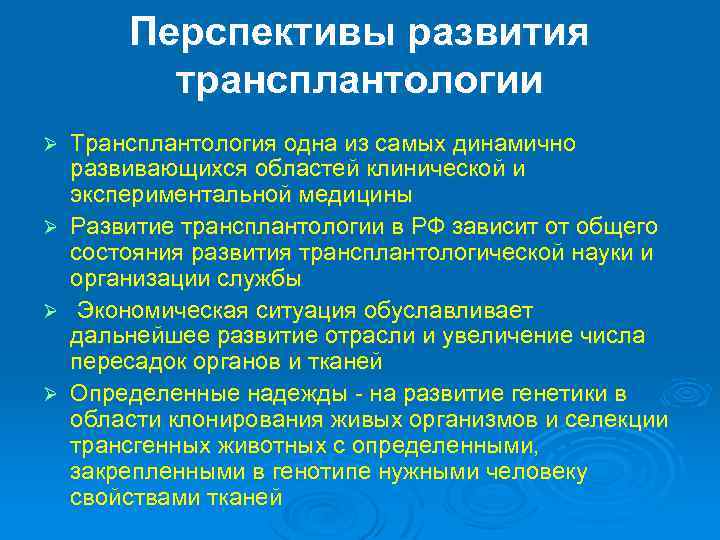 Перспективы развития трансплантологии

➢ Трансплантология одна из самых динамично развивающихся областей клинической и экспериментальной медицины

➢ Развитие трансплантологии в РФ зависит от общего состояния развития трансплантологической науки и организации службы

➢ Экономическая ситуация обуславливает дальнейшее развитие отрасли и увеличение числа пересадок органов и тканей

➢ Определенные надежды - на развитие генетики в области клонирования живых организмов и селекции трансгенных животных с определенными, закрепленными в генотипе нужными человеку свойствами тканей